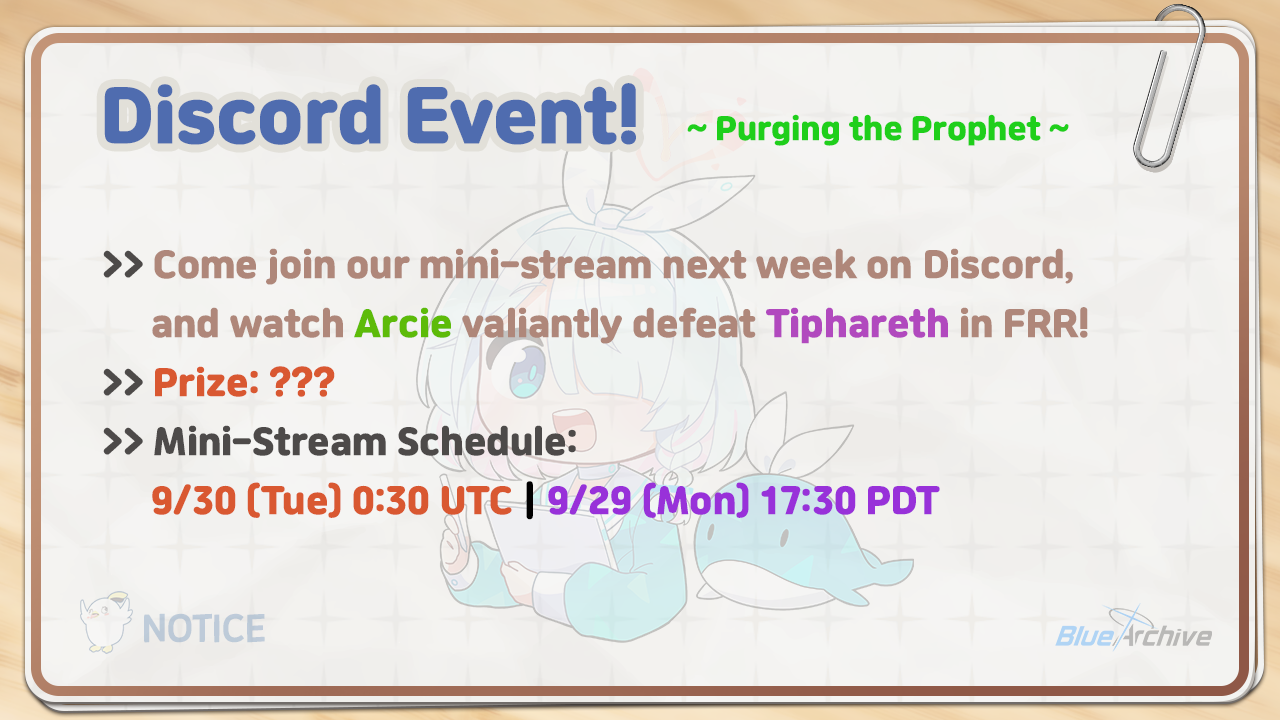 Discord Event!

~ Purging the Prophet ~

>> Come join our mini-stream next week on Discord, and watch Arcie valiantly defeat Tiphareth in FRR!

>> Prize: ???

>> Mini-Stream Schedule:
9/30 (Tue) 0:30 UTC | 9/29 (Mon) 17:30 PDT

NOTICE

BlueArchive